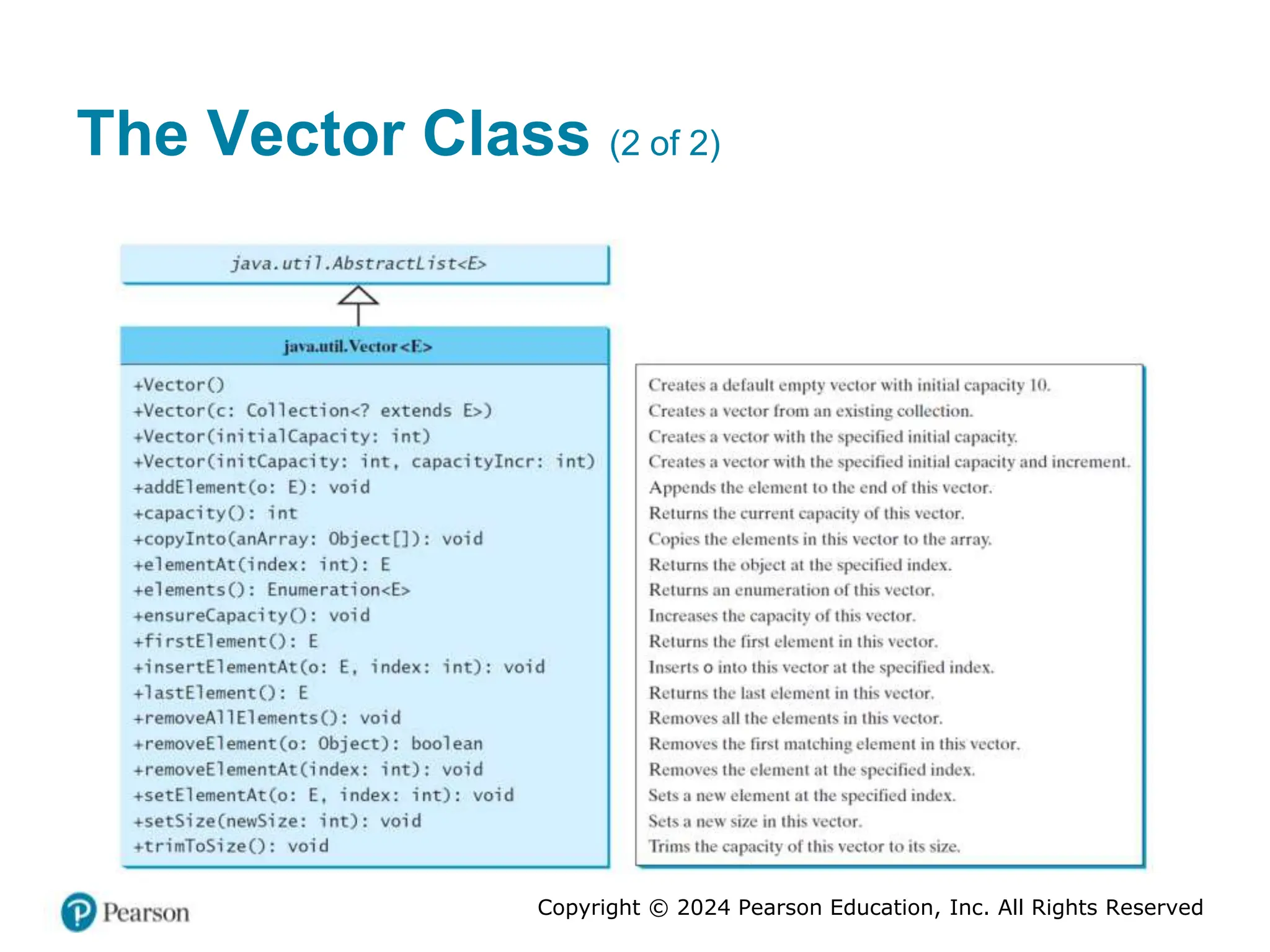 The Vector Class (2 of 2)

java.util.AbstractList<E>

java.util.Vector<E>

+Vector()
+Vector(c: Collection<? extends E>)
+Vector(initialCapacity: int)
+Vector(initCapacity: int, capacityIncr: int)
+addElement(o: E): void
+capacity(): int
+copyInto(anArray: Object[]): void
+elementAt(index: int): E
+elements(): Enumeration<E>
+ensureCapacity(): void
+firstElement(): E
+insertElementAt(o: E, index: int): void
+lastElement(): E
+removeAllElements(): void
+removeElement(o: Object): boolean
+removeElementAt(index: int): void
+setElementAt(o: E, index: int): void
+setSize(newSize: int): void
+trimToSize(): void

Creates a default empty vector with initial capacity 10.
Creates a vector from an existing collection.
Creates a vector with the specified initial capacity.
Creates a vector with the specified initial capacity and increment.
Appends the element to the end of this vector.
Returns the current capacity of this vector.
Copies the elements in this vector to the array.
Returns the object at the specified index.
Returns an enumeration of this vector.
Increases the capacity of this vector.
Returns the first element in this vector.
Inserts o into this vector at the specified index.
Returns the last element in this vector.
Removes all the elements in this vector.
Removes the first matching element in this vector.
Removes the element at the specified index.
Sets a new element at the specified index.
Sets a new size in this vector.
Trims the capacity of this vector to its size.

Pearson

Copyright © 2024 Pearson Education, Inc. All Rights Reserved